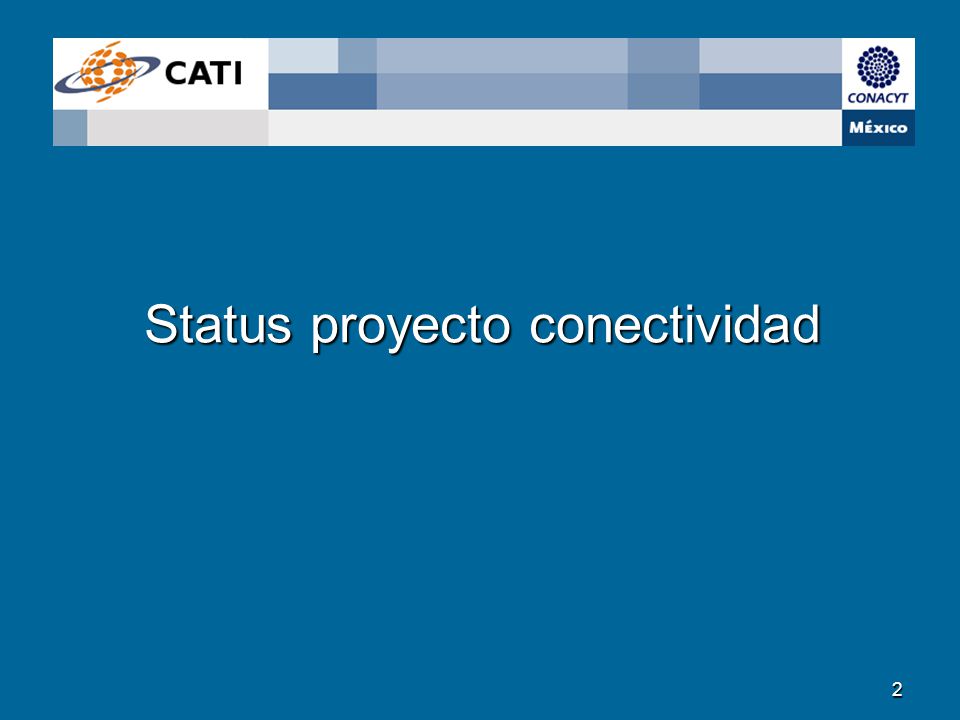 CATI

CONACYT
México

Status proyecto conectividad

2